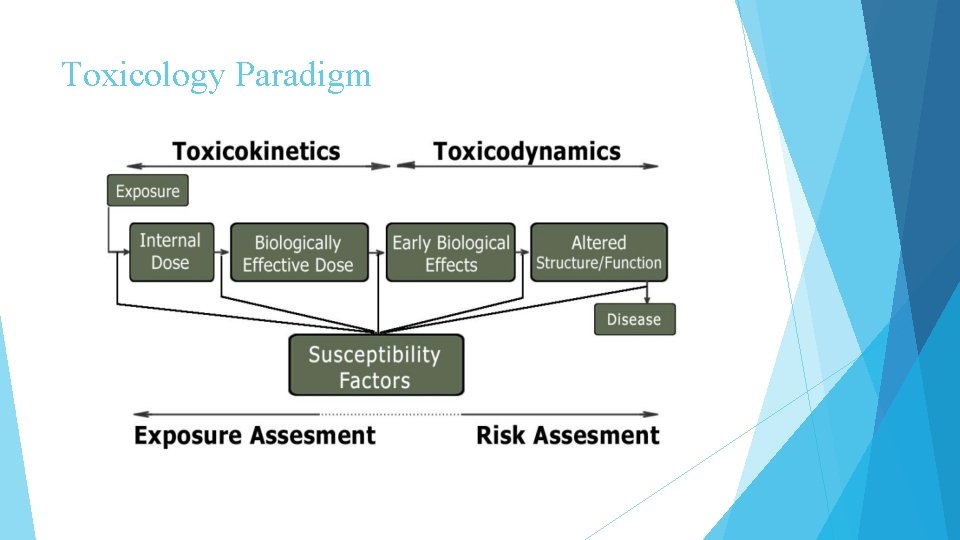 Toxicology Paradigm

Toxicokinetics

Toxicodynamics

Exposure

Internal Dose

Biologically Effective Dose

Early Biological Effects

Altered Structure/Function

Disease

Susceptibility Factors

Exposure Assesment

Risk Assesment